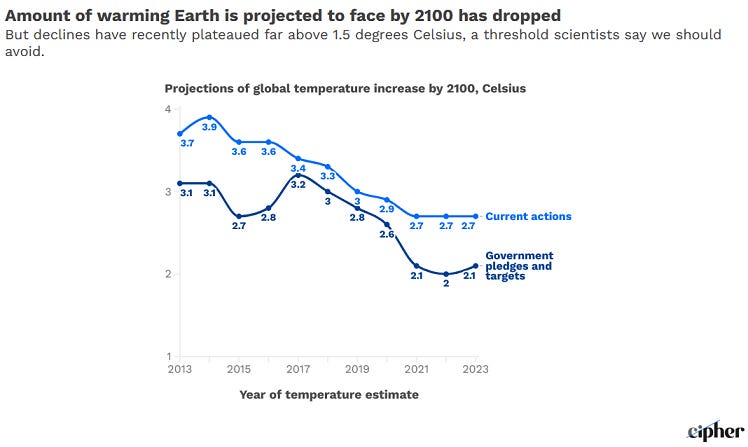 Amount of warming Earth is projected to face by 2100 has dropped

But declines have recently plateaued far above 1.5 degrees Celsius, a threshold scientists say we should avoid.

Projections of global temperature increase by 2100, Celsius

4
3
2
1

3.7
3.9
3.6
3.6
3.4
3.3
3
2.9
2.7
2.7
2.7
Current actions

3.1
3.1
2.7
2.8
3.2
3
2.8
2.6
2.1
2
2.1
Government pledges and targets

2013
2015
2017
2019
2021
2023

Year of temperature estimate

cipher